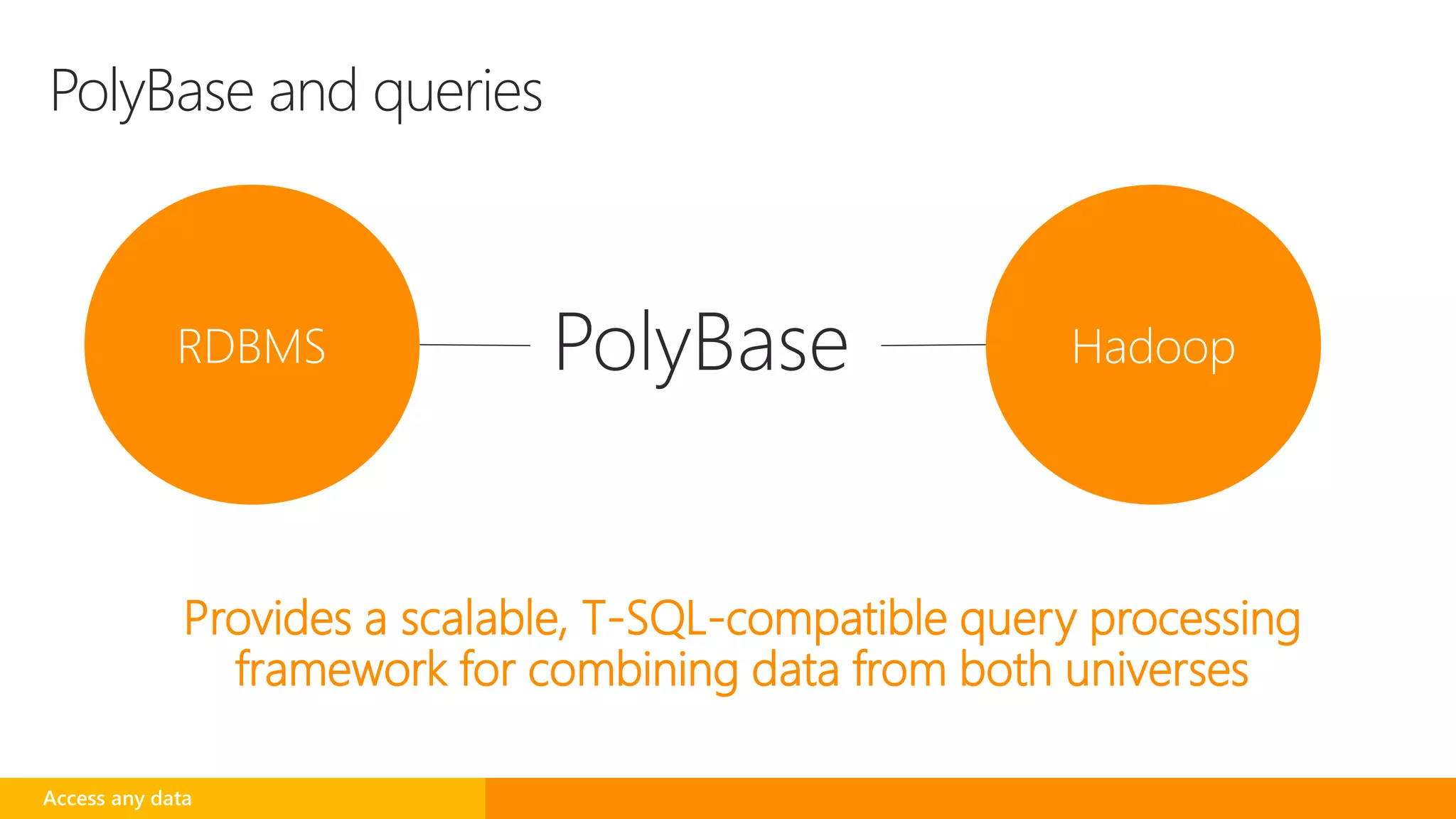 PolyBase and queries

RDBMS

PolyBase

Hadoop

Provides a scalable, T-SQL-compatible query processing framework for combining data from both universes

Access any data